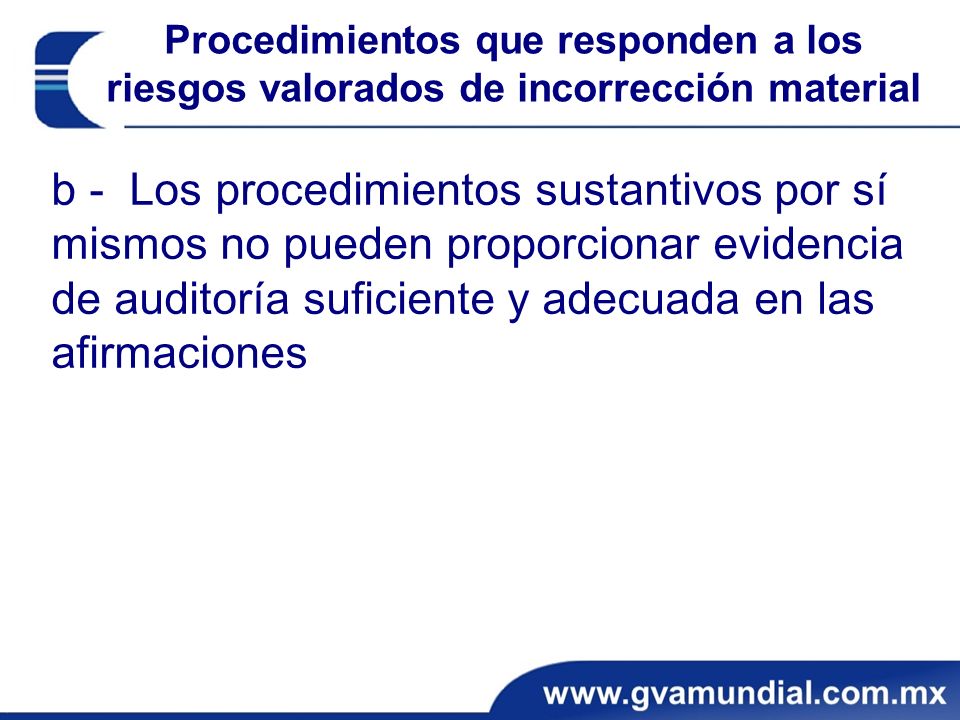 Procedimientos que responden a los riesgos valorados de incorrección material

b - Los procedimientos sustantivos por sí mismos no pueden proporcionar evidencia de auditoría suficiente y adecuada en las afirmaciones

www.gvamundial.com.mx